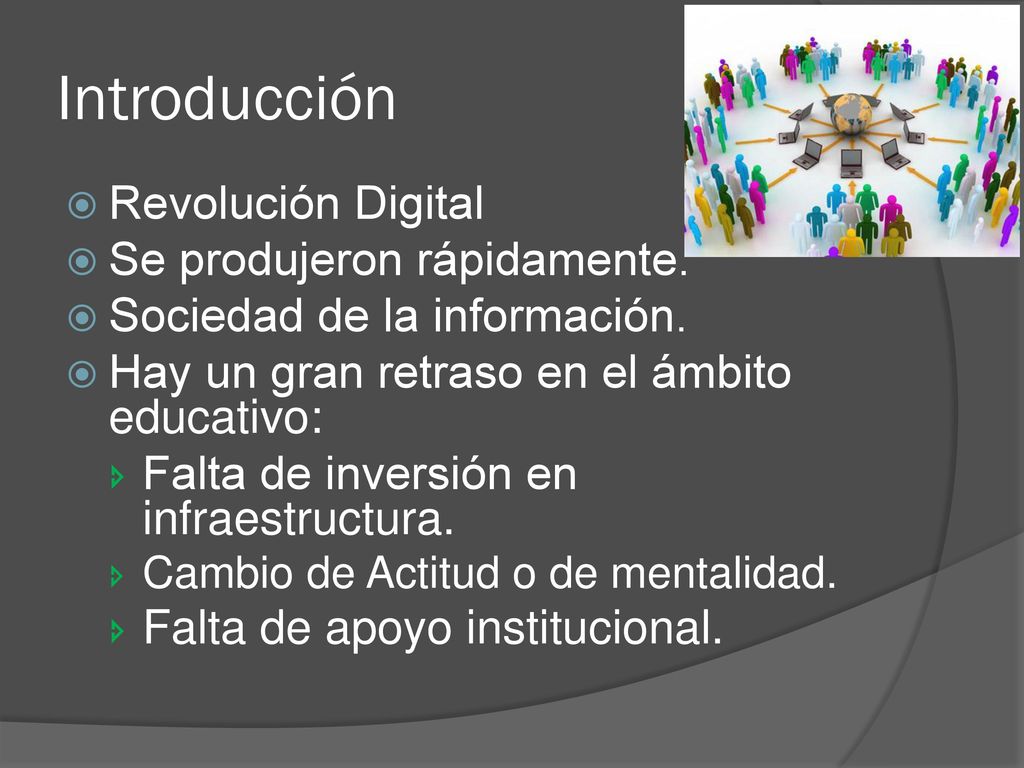 Introducción

Revolución Digital

Se produjeron rápidamente.

Sociedad de la información.

Hay un gran retraso en el ámbito educativo:

Falta de inversión en infraestructura.

Cambio de Actitud o de mentalidad.

Falta de apoyo institucional.